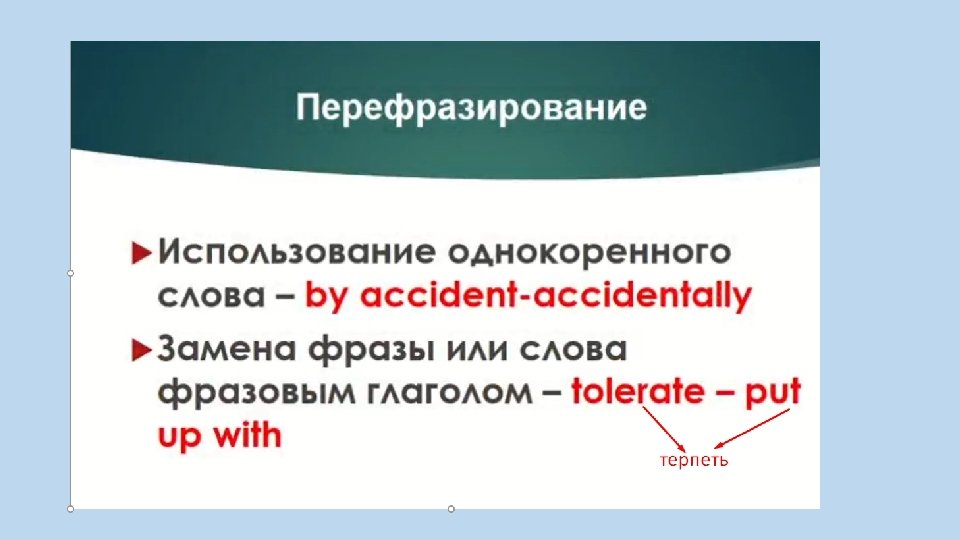 Перефразирование

Использование однокоренного слова – by accident-accidentally

Замена фразы или слова фразовым глаголом – tolerate – put up with

терпеть